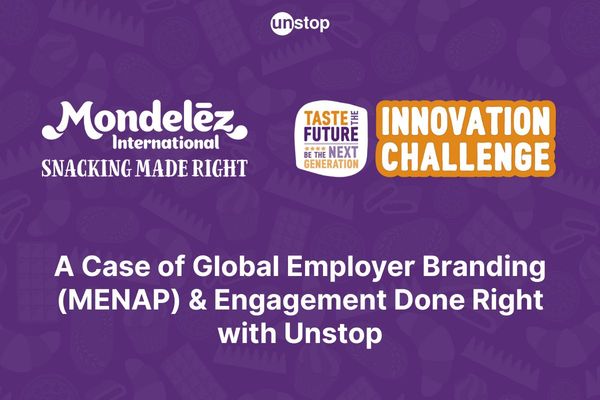 unstop

Mondelēz International
SNACKING MADE RIGHT

TASTE THE FUTURE
BE THE NEXT GENERATION

INNOVATION CHALLENGE

A Case of Global Employer Branding (MENAP) & Engagement Done Right with Unstop